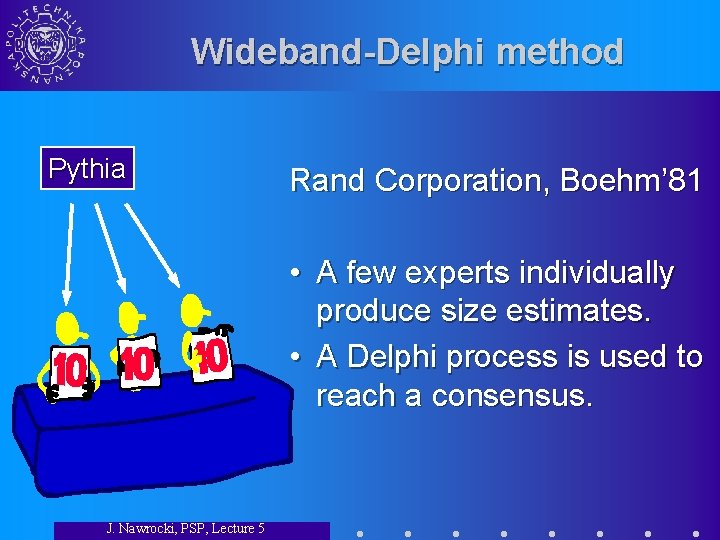 POLITECHNIKA POZNAŃSKA

Wideband-Delphi method

Pythia

10

10

10

Rand Corporation, Boehm'81

• A few experts individually produce size estimates.

• A Delphi process is used to reach a consensus.

J. Nawrocki, PSP, Lecture 5